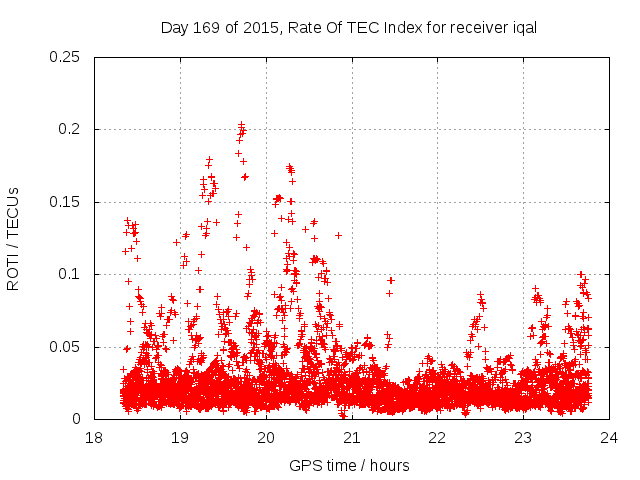 Day 169 of 2015, Rate Of TEC Index for receiver iqal

ROTI / TECUs

0.25
0.2
0.15
0.1
0.05
0

18 19 20 21 22 23 24

GPS time / hours